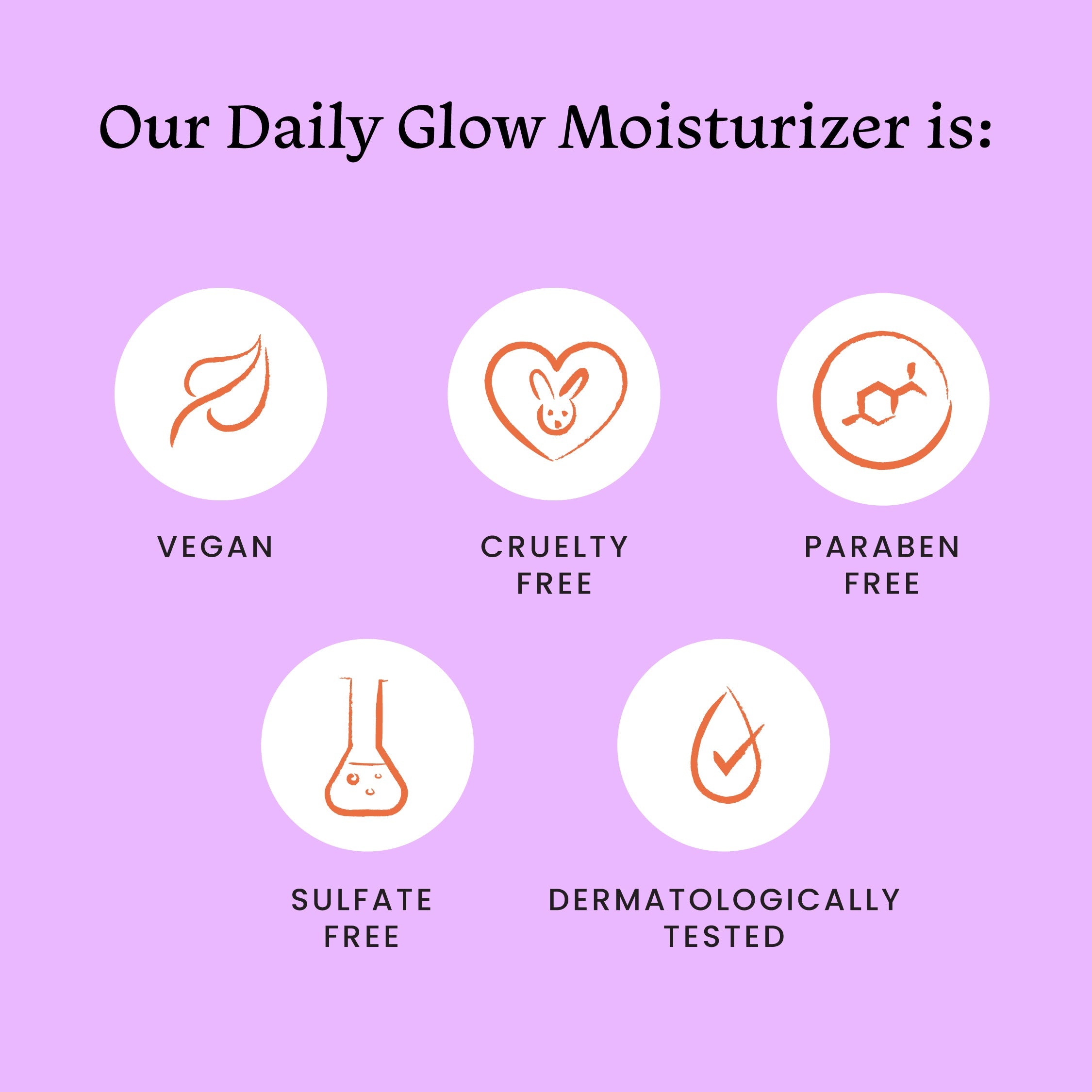 Our Daily Glow Moisturizer is:

VEGAN

CRUELTY FREE

PARABEN FREE

SULFATE FREE

DERMATOLOGICALLY TESTED